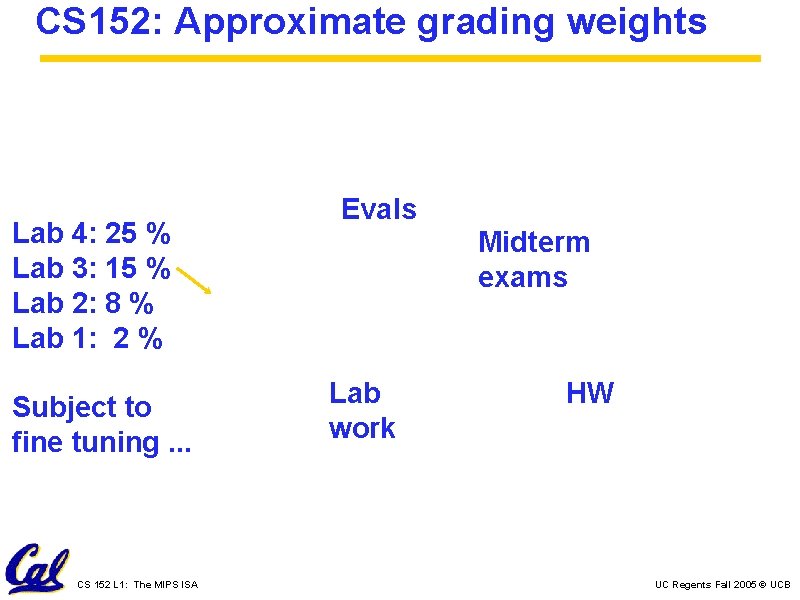 CS152: Approximate grading weights

Lab 4: 25 %
Lab 3: 15 %
Lab 2: 8 %
Lab 1: 2 %

Subject to fine tuning ...

Evals

Midterm exams

Lab work

HW

Cal

CS 152 L1: The MIPS ISA

UC Regents Fall 2005 © UCB